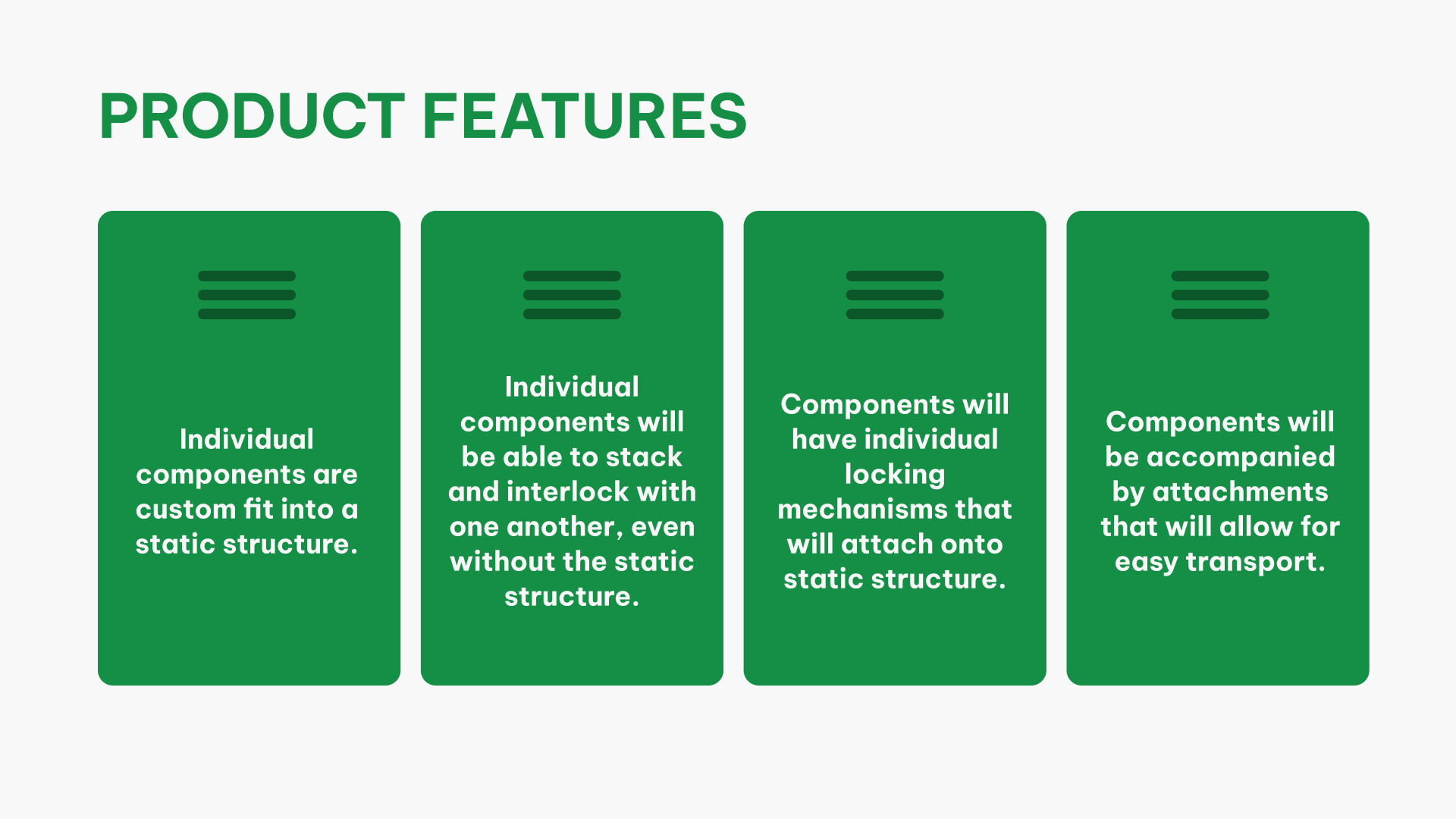 PRODUCT FEATURES

Individual components are custom fit into a static structure.

Individual components will be able to stack and interlock with one another, even without the static structure.

Components will have individual locking mechanisms that will attach onto static structure.

Components will be accompanied by attachments that will allow for easy transport.